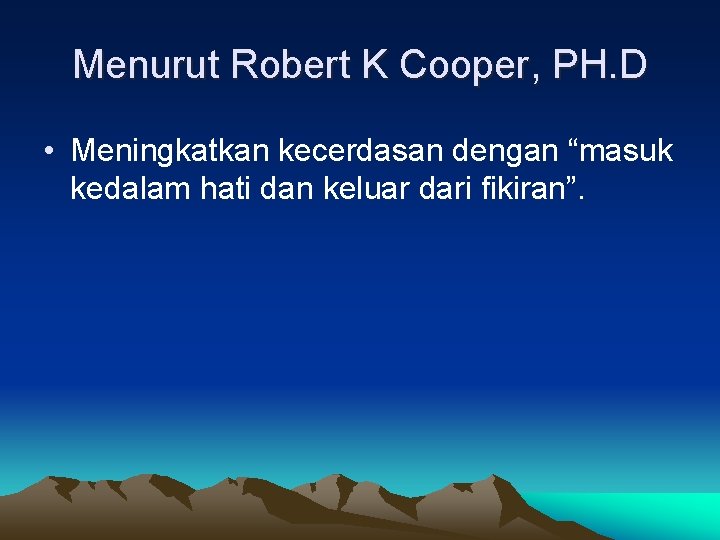 Menurut Robert K Cooper, PH.D

• Meningkatkan kecerdasan dengan “masuk kedalam hati dan keluar dari fikiran”.